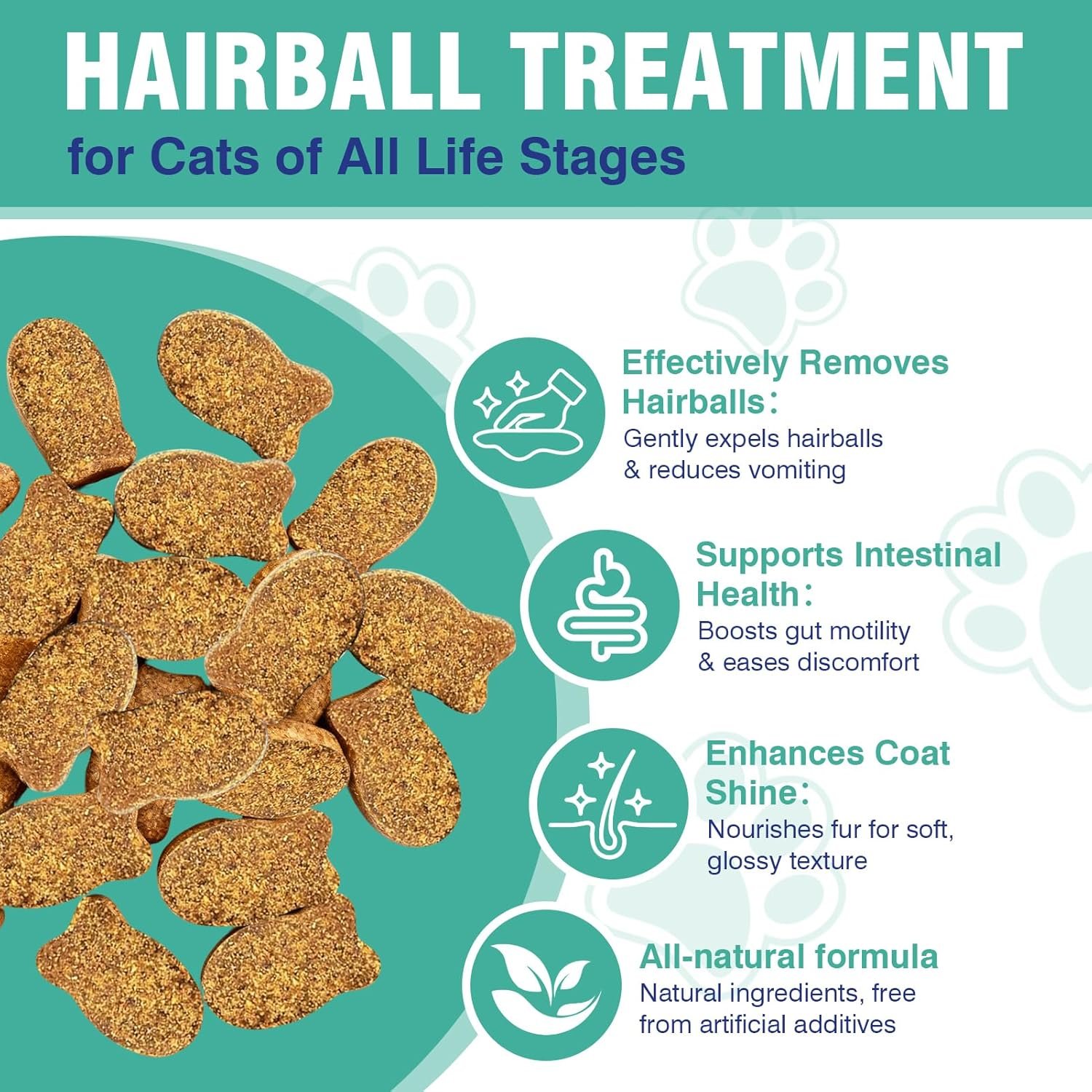 HAIRBALL TREATMENT
for Cats of All Life Stages

Effectively Removes Hairballs：
Gently expels hairballs & reduces vomiting

Supports Intestinal Health：
Boosts gut motility & eases discomfort

Enhances Coat Shine：
Nourishes fur for soft, glossy texture

All-natural formula
Natural ingredients, free from artificial additives